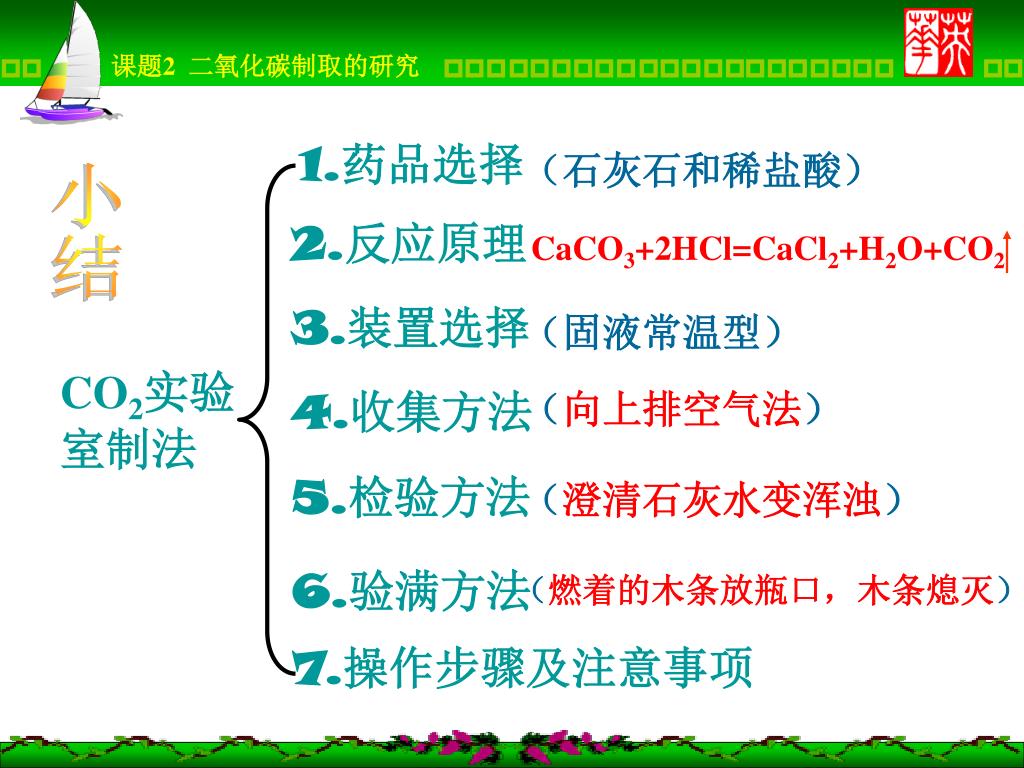 课题2 二氧化碳制取的研究

小结

$CO_2$实验室制法

1.药品选择（石灰石和稀盐酸）

2.反应原理 $CaCO_3+2HCl=CaCl_2+H_2O+CO_2\uparrow$

3.装置选择（固液常温型）

4.收集方法（向上排空气法）

5.检验方法（澄清石灰水变浑浊）

6.验满方法（燃着的木条放瓶口，木条熄灭）

7.操作步骤及注意事项